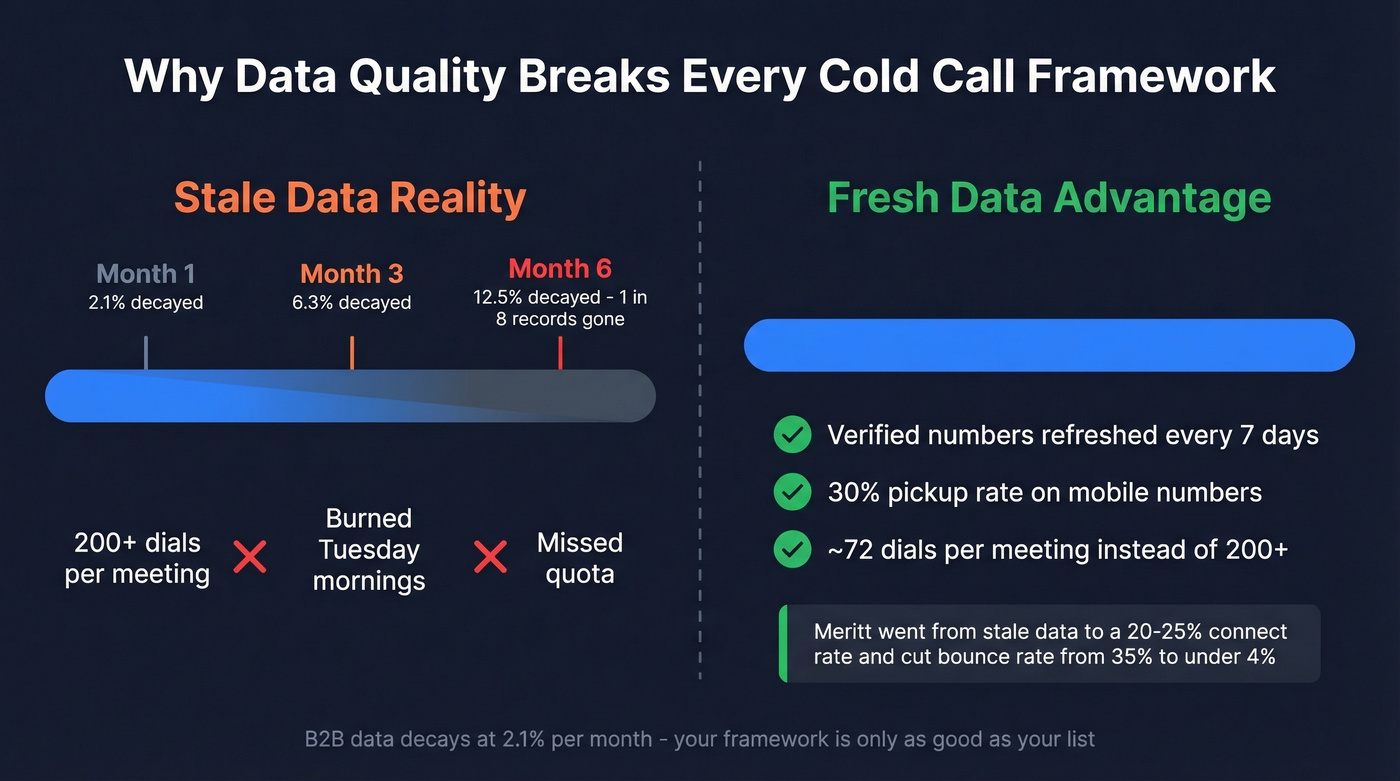 Why Data Quality Breaks Every Cold Call Framework

Stale Data Reality

Month 1
2.1% decayed

Month 3
6.3% decayed

Month 6
12.5% decayed - 1 in 8 records gone

200+ dials per meeting

Burned Tuesday mornings

Missed quota

Fresh Data Advantage

Verified numbers refreshed every 7 days

30% pickup rate on mobile numbers

~72 dials per meeting instead of 200+

Meritt went from stale data to a 20-25% connect rate and cut bounce rate from 35% to under 4%

B2B data decays at 2.1% per month - your framework is only as good as your list